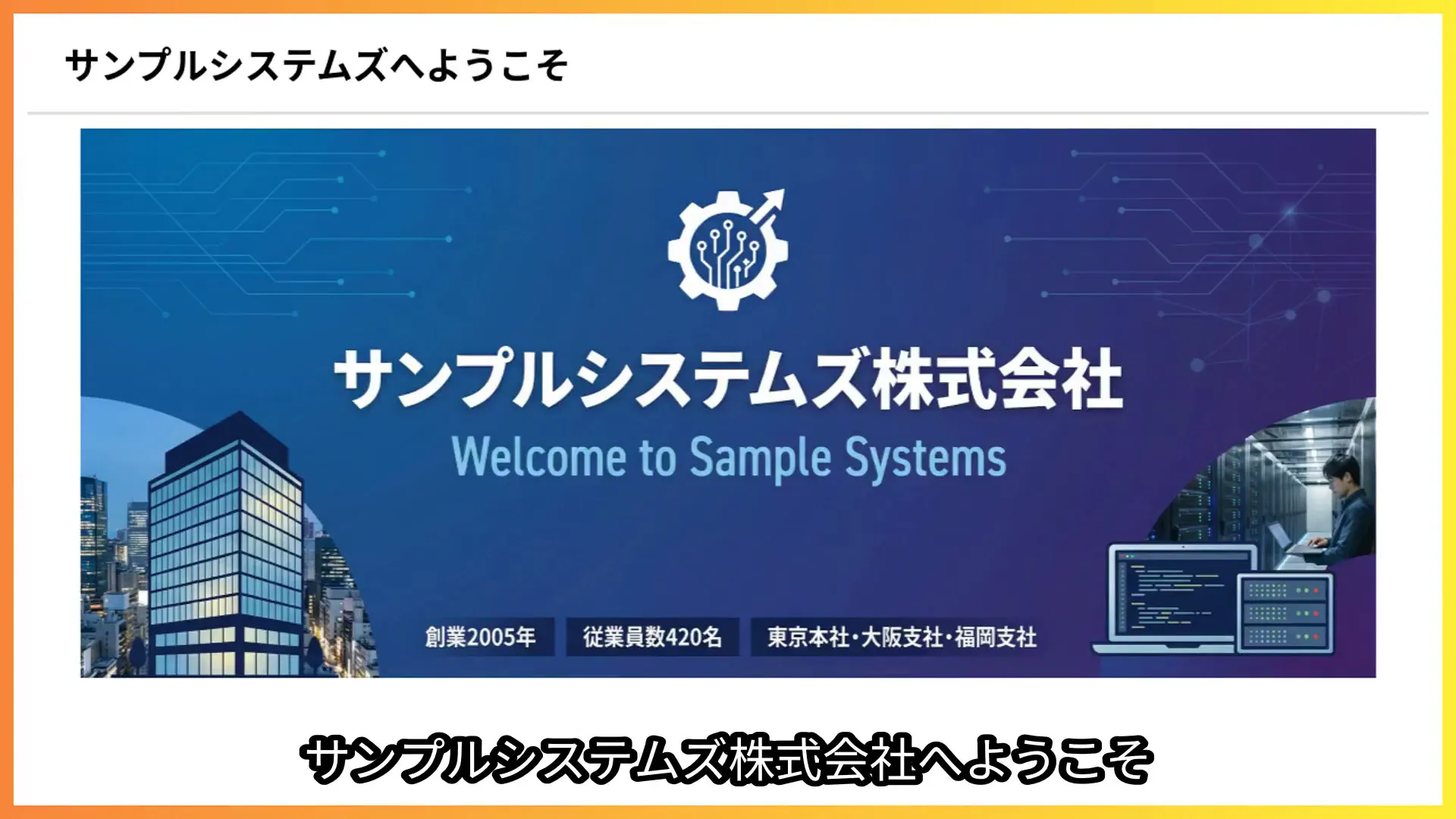 サンプルシステムズへようこそ

サンプルシステムズ株式会社

Welcome to Sample Systems

創業2005年

従業員数420名

東京本社・大阪支社・福岡支社

サンプルシステムズ株式会社へようこそ